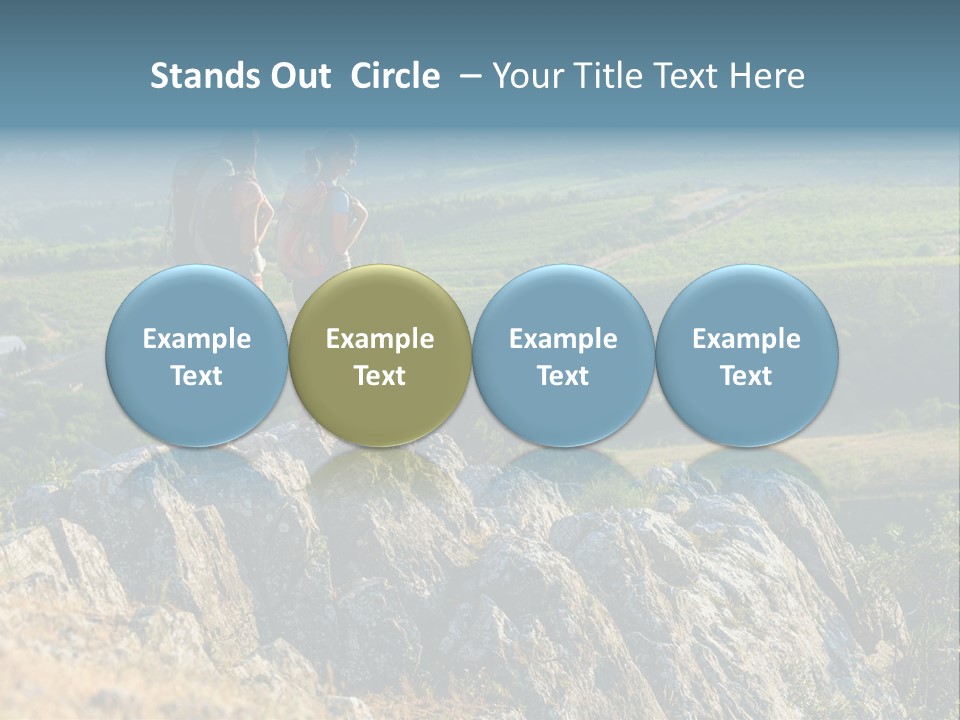 Stands Out Circle – Your Title Text Here

Example Text

Example Text

Example Text

Example Text